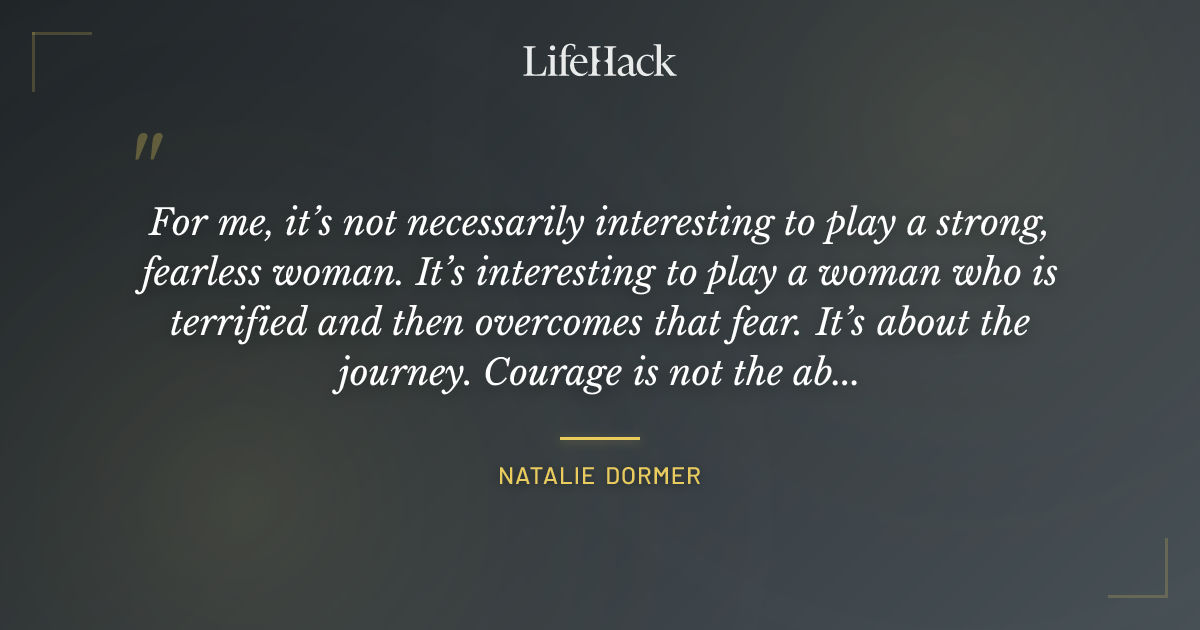 LifeHack

"

For me, it's not necessarily interesting to play a strong, fearless woman. It's interesting to play a woman who is terrified and then overcomes that fear. It's about the journey. Courage is not the ab...

NATALIE DORMER